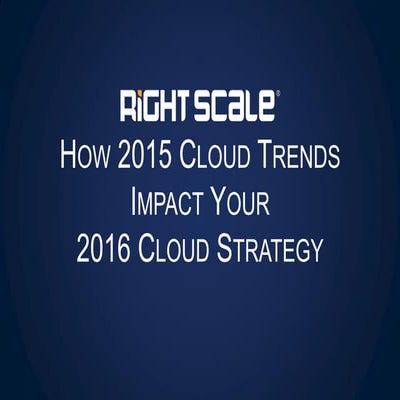 RIGHTSCALE®

HOW 2015 CLOUD TRENDS IMPACT YOUR 2016 CLOUD STRATEGY